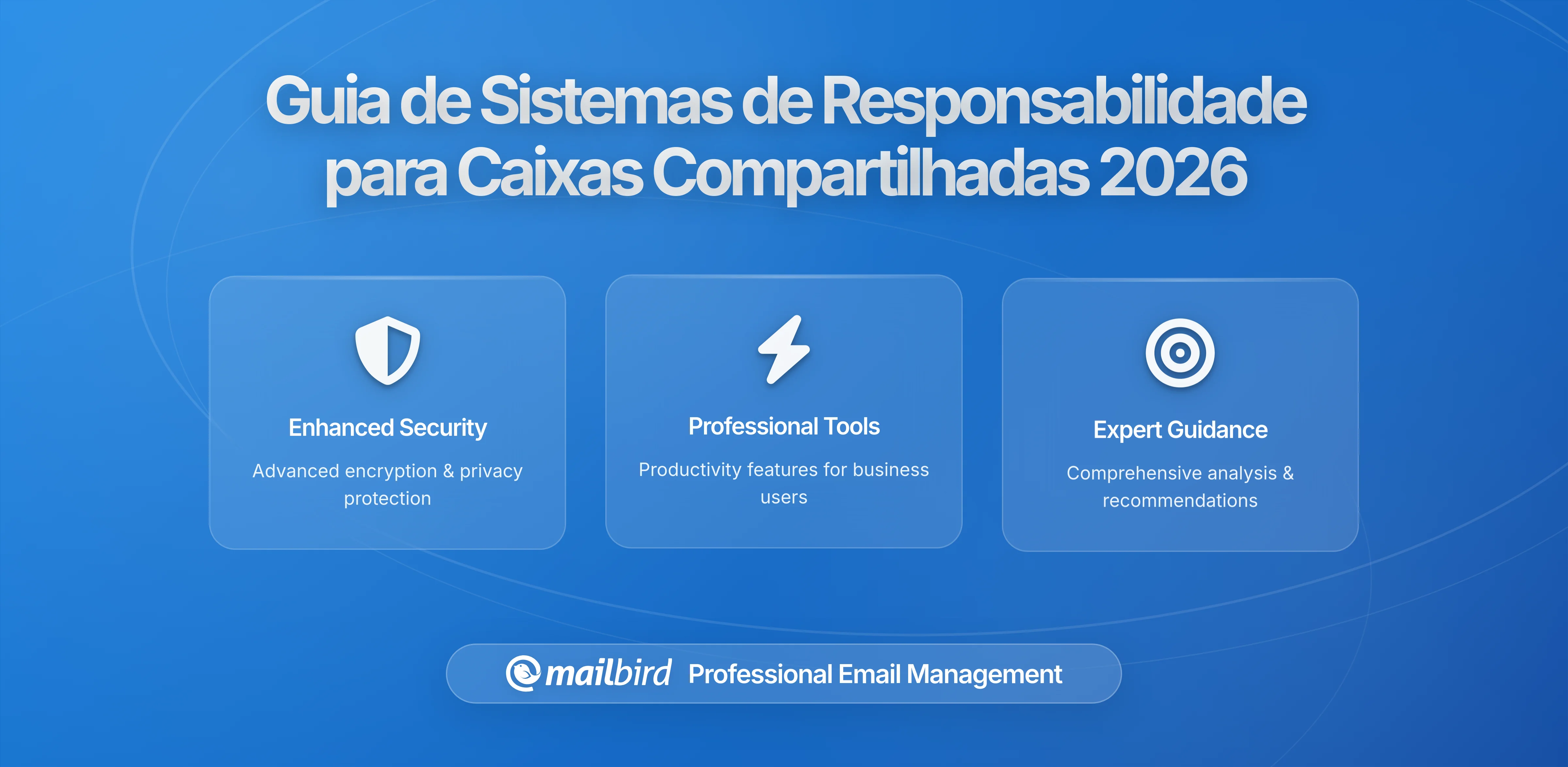 Guia de Sistemas de Responsabilidade para Caixas Compartilhadas 2026

Enhanced Security

Advanced encryption & privacy protection

Professional Tools

Productivity features for business users

Expert Guidance

Comprehensive analysis & recommendations

mailbird Professional Email Management